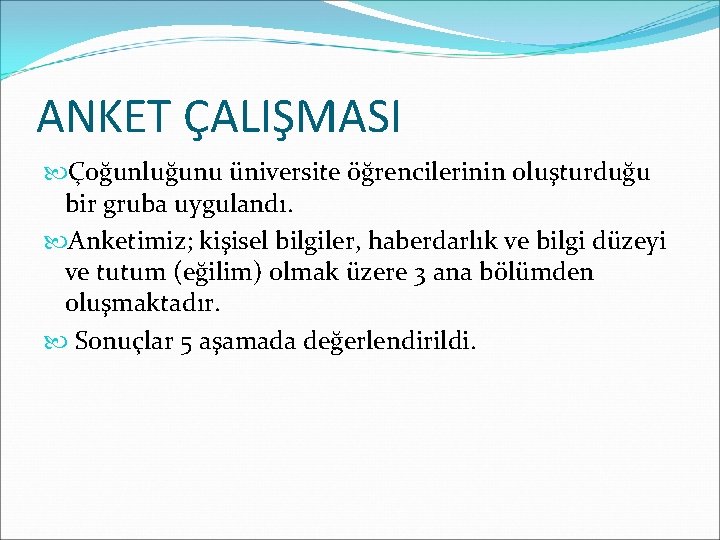 ANKET ÇALIŞMASI

Çoğunluğunu üniversite öğrencilerinin oluşturduğu bir gruba uygulandı.

Anketimiz; kişisel bilgiler, haberdarlık ve bilgi düzeyi ve tutum (eğilim) olmak üzere 3 ana bölümden oluşmaktadır.

Sonuçlar 5 aşamada değerlendirildi.